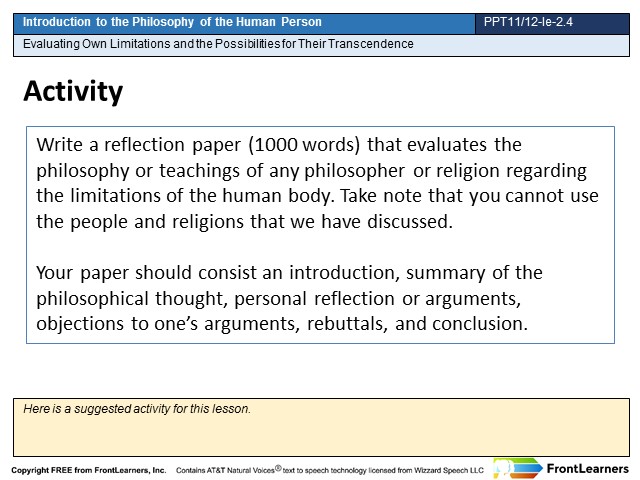 Introduction to the Philosophy of the Human Person

PPT11/12-Ie-2.4

Evaluating Own Limitations and the Possibilities for Their Transcendence

Activity

Write a reflection paper (1000 words) that evaluates the philosophy or teachings of any philosopher or religion regarding the limitations of the human body. Take note that you cannot use the people and religions that we have discussed.

Your paper should consist an introduction, summary of the philosophical thought, personal reflection or arguments, objections to one's arguments, rebuttals, and conclusion.

Here is a suggested activity for this lesson.

Copyright FREE from FrontLearners, Inc. Contains AT&T Natural Voices® text to speech technology licensed from Wizzard Speech LLC

FrontLearners